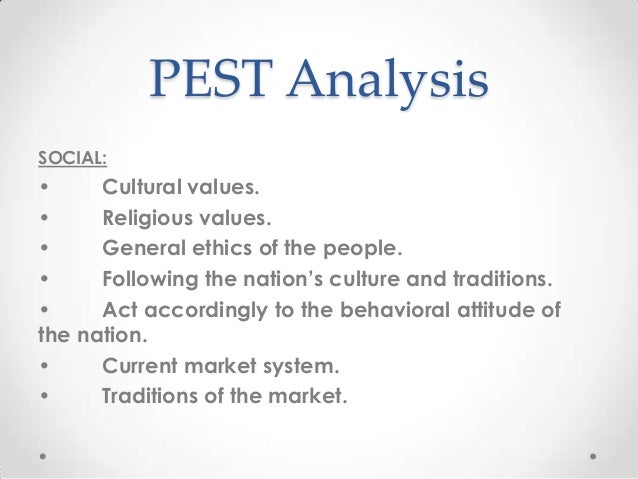 PEST Analysis

SOCIAL:

• Cultural values.
• Religious values.
• General ethics of the people.
• Following the nation's culture and traditions.
• Act accordingly to the behavioral attitude of the nation.
• Current market system.
• Traditions of the market.